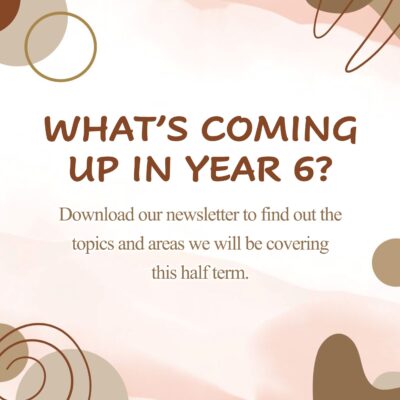 WHAT'S COMING UP IN YEAR 6?

Download our newsletter to find out the topics and areas we will be covering this half term.